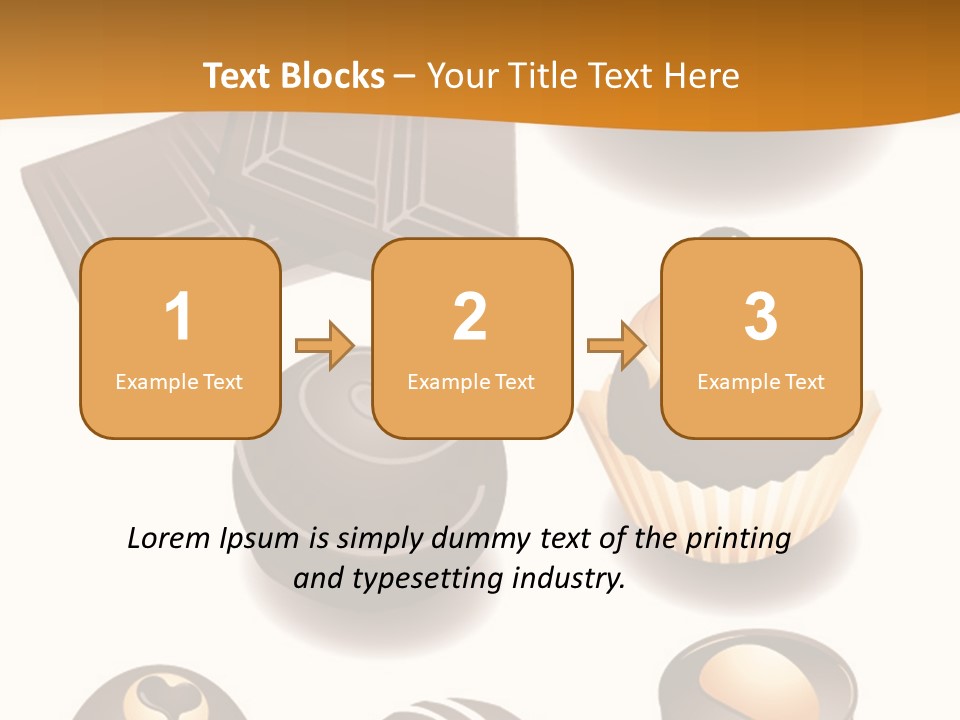 Text Blocks – Your Title Text Here

1
Example Text

2
Example Text

3
Example Text

Lorem Ipsum is simply dummy text of the printing and typesetting industry.